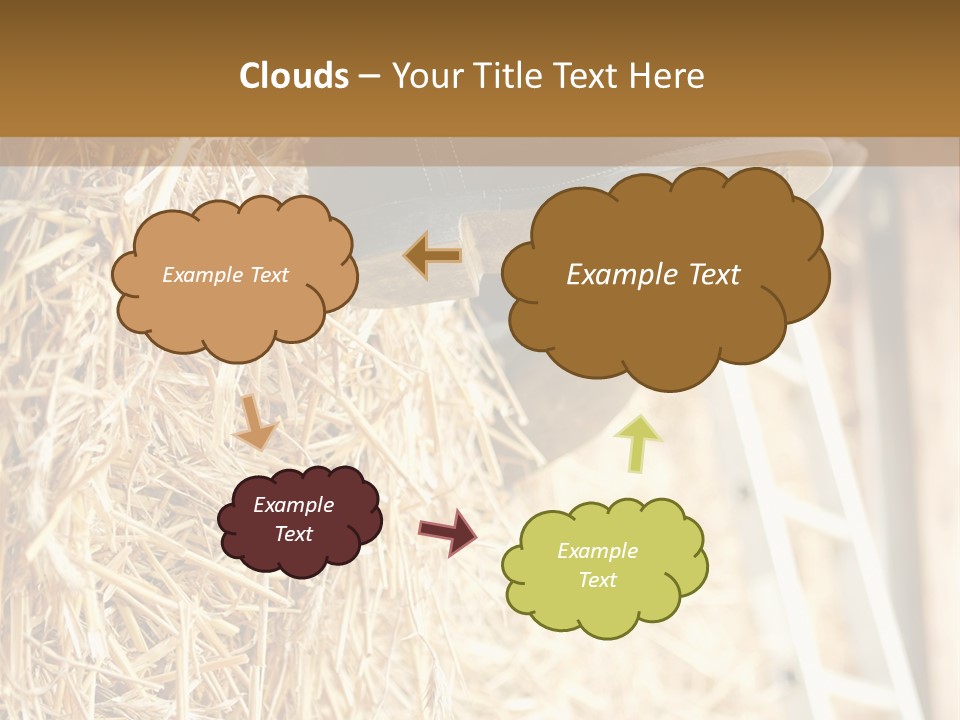 Clouds – Your Title Text Here

Example Text

Example Text

Example Text

Example Text